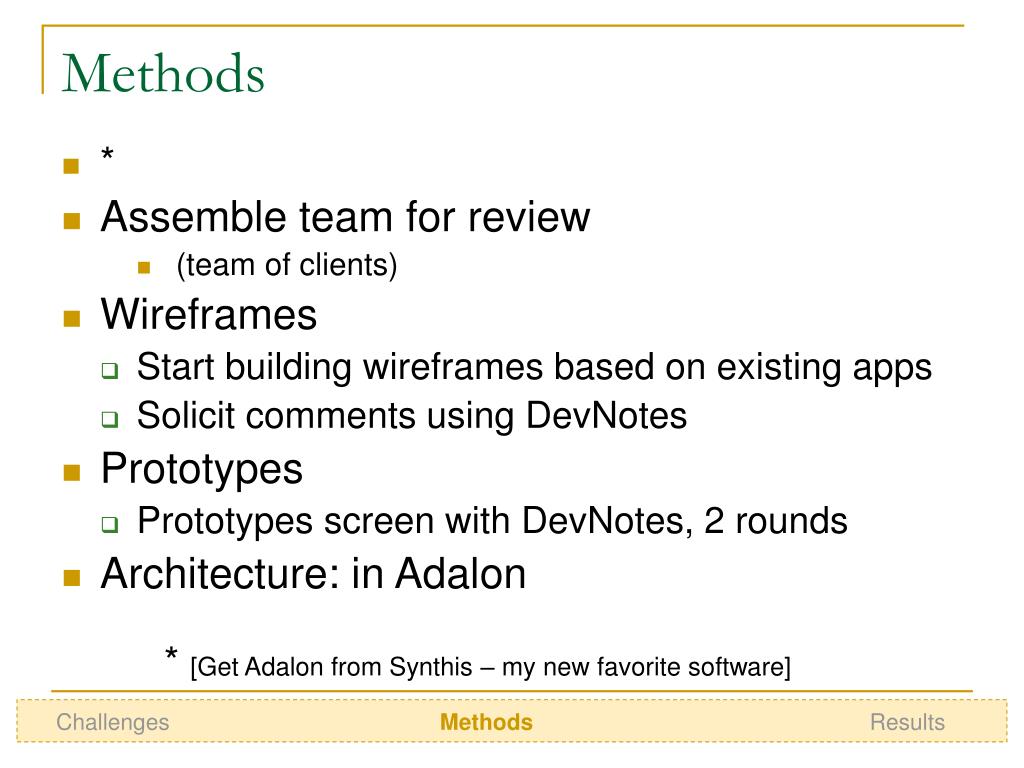 Methods

- *
- Assemble team for review
  - (team of clients)
- Wireframes
  - Start building wireframes based on existing apps
  - Solicit comments using DevNotes
- Prototypes
  - Prototypes screen with DevNotes, 2 rounds
- Architecture: in Adalon

* [Get Adalon from Synthis – my new favorite software]

Challenges Methods Results